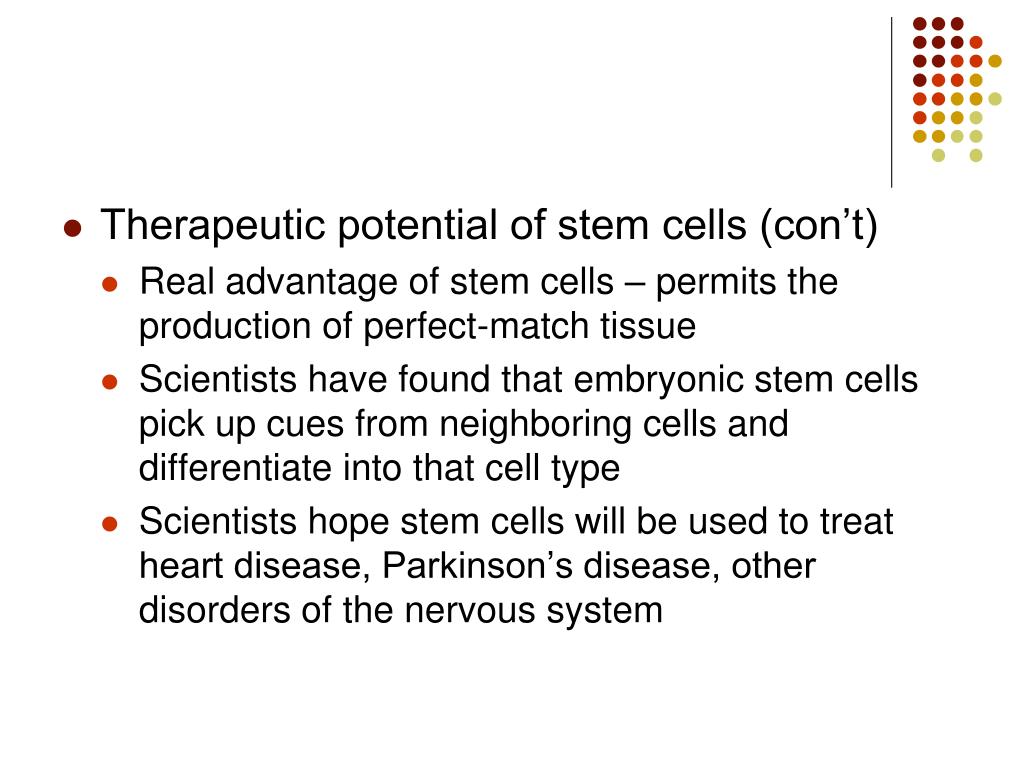 Therapeutic potential of stem cells (con’t)

Real advantage of stem cells – permits the production of perfect-match tissue

Scientists have found that embryonic stem cells pick up cues from neighboring cells and differentiate into that cell type

Scientists hope stem cells will be used to treat heart disease, Parkinson’s disease, other disorders of the nervous system